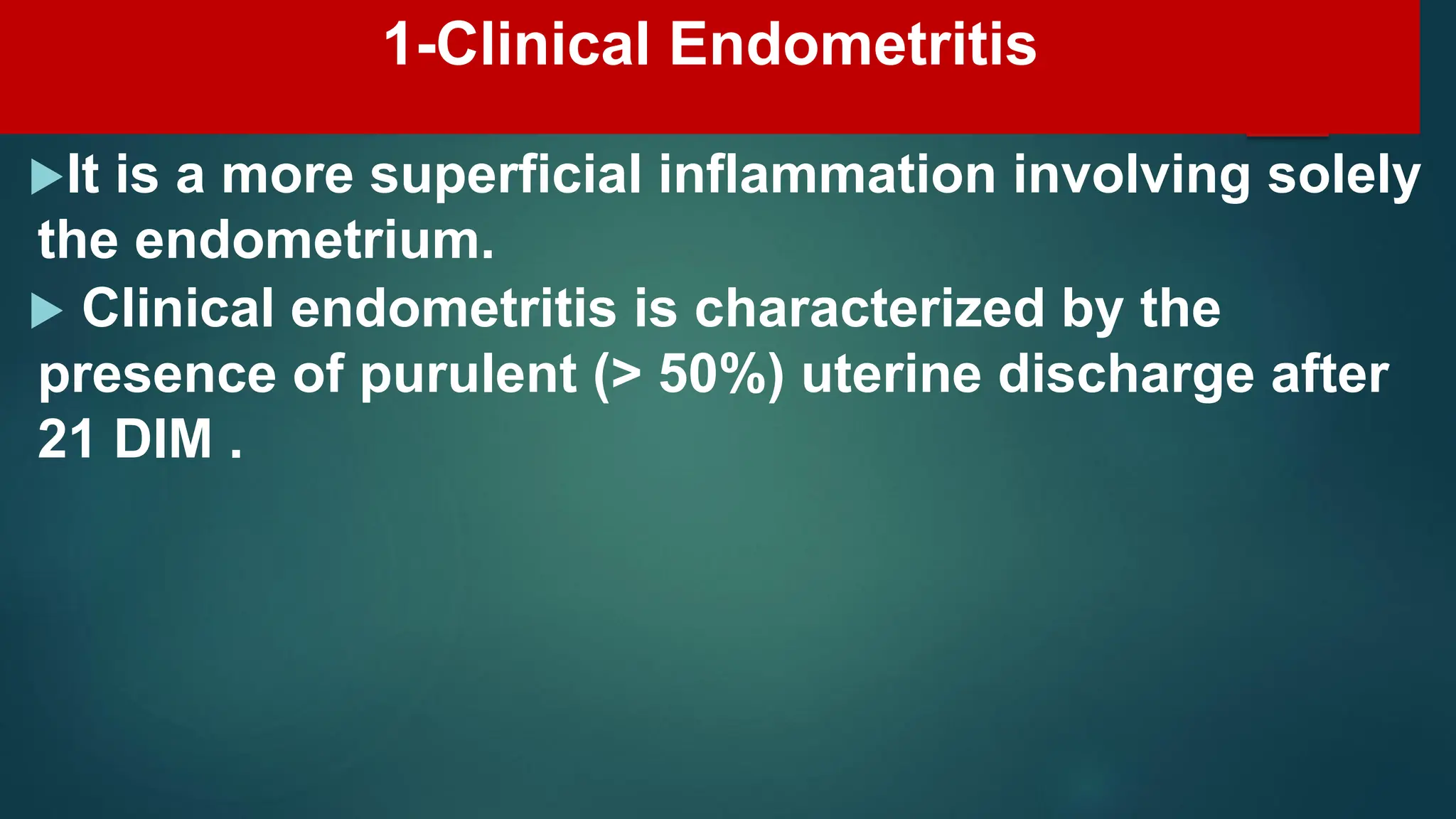 1-Clinical Endometritis

▶It is a more superficial inflammation involving solely the endometrium.

▶ Clinical endometritis is characterized by the presence of purulent (> 50%) uterine discharge after 21 DIM .